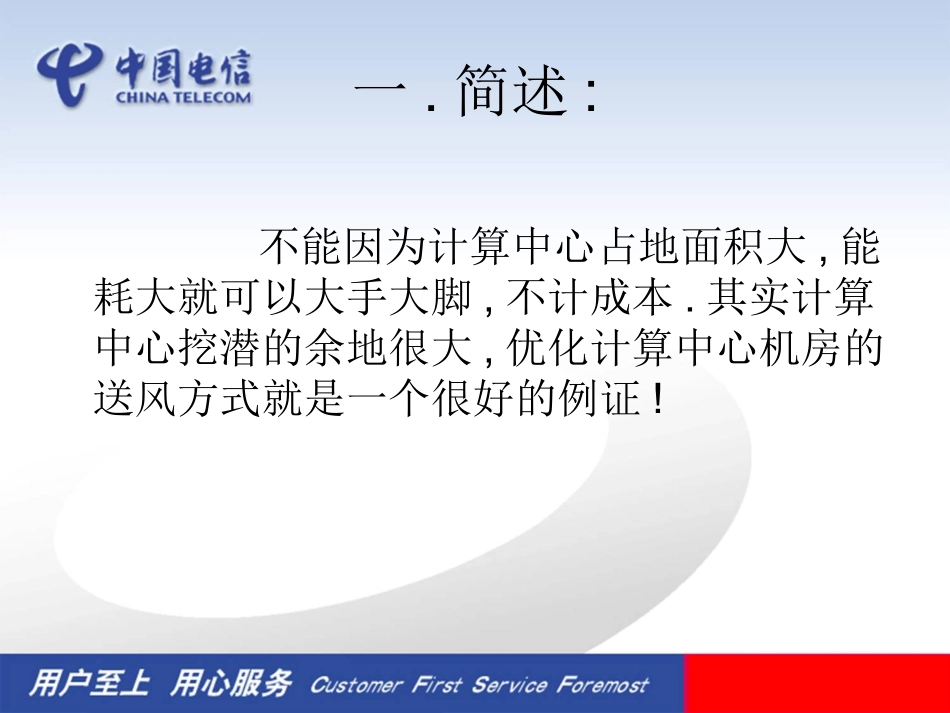 中国电信
CHINA TELECOM

一 . 简述 :

不能因为计算中心占地面积大 , 能耗大就可以大手大脚 , 不计成本 . 其实计算中心挖潜的余地很大 , 优化计算中心机房的送风方式就是一个很好的例证 !

用户至上 用心服务 Customer First Service Foremost